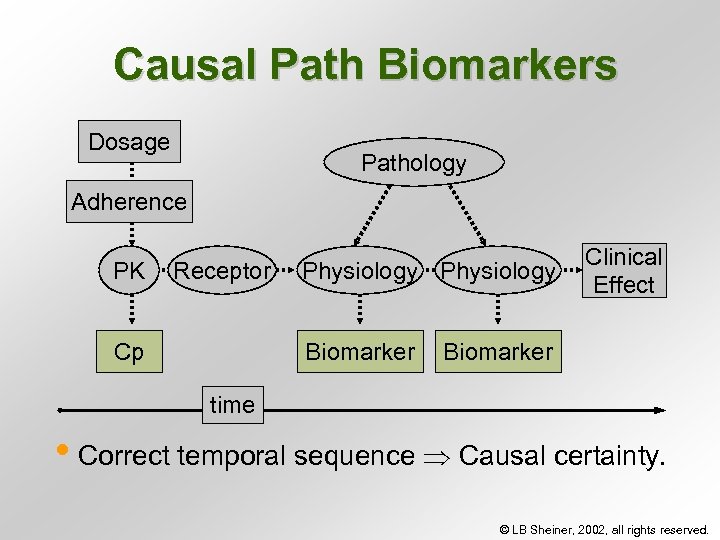 Causal Path Biomarkers

Dosage

Adherence

Pathology

PK

Receptor

Physiology

Physiology

Clinical Effect

Cp

Biomarker

Biomarker

time

• Correct temporal sequence $\Rightarrow$ Causal certainty.

© LB Sheiner, 2002, all rights reserved.